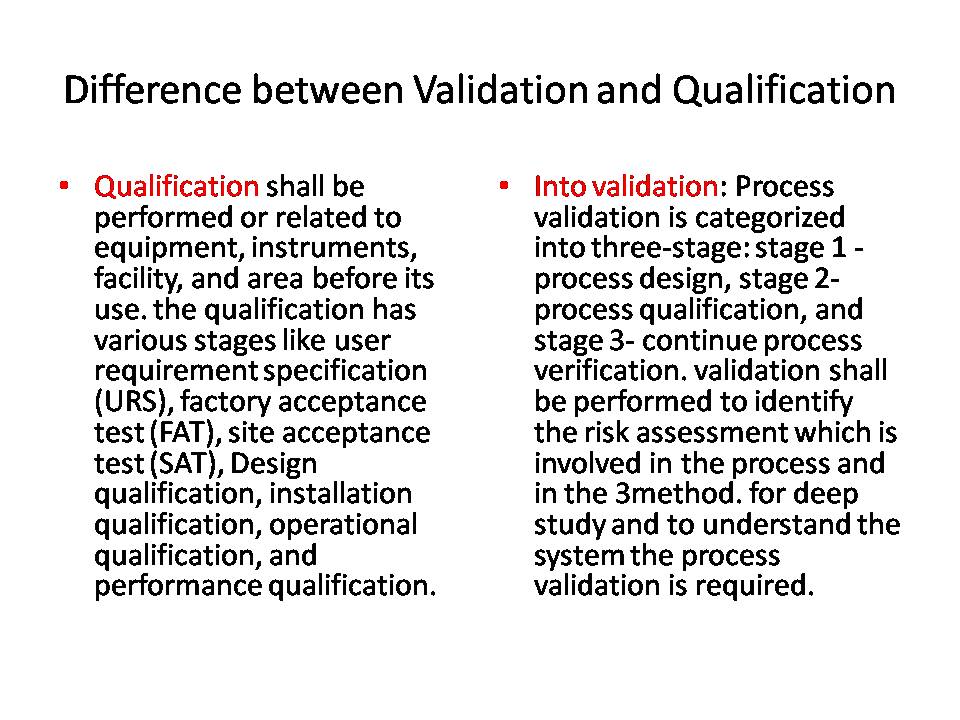 Difference between Validation and Qualification

• Qualification shall be performed or related to equipment, instruments, facility, and area before its use. the qualification has various stages like user requirement specification (URS), factory acceptance test (FAT), site acceptance test (SAT), Design qualification, installation qualification, operational qualification, and performance qualification.

• Into validation: Process validation is categorized into three-stage: stage 1 - process design, stage 2- process qualification, and stage 3- continue process verification. validation shall be performed to identify the risk assessment which is involved in the process and in the 3method. for deep study and to understand the system the process validation is required.